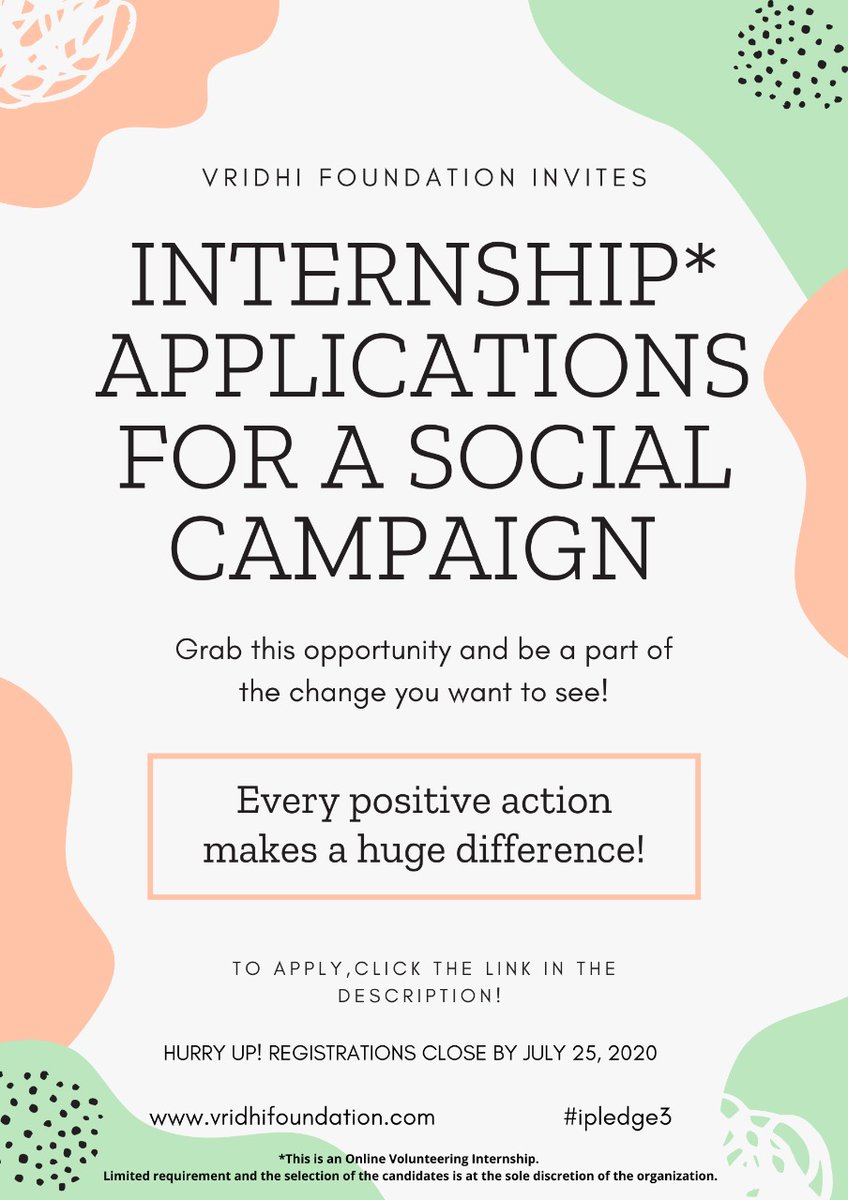 VRIDHI FOUNDATION INVITES

INTERNSHIP* APPLICATIONS FOR A SOCIAL CAMPAIGN

Grab this opportunity and be a part of the change you want to see!

Every positive action makes a huge difference!

TO APPLY,CLICK THE LINK IN THE DESCRIPTION!

HURRY UP! REGISTRATIONS CLOSE BY JULY 25, 2020

www.vridhifoundation.com

#ipledge3

*This is an Online Volunteering Internship.
Limited requirement and the selection of the candidates is at the sole discretion of the organization.